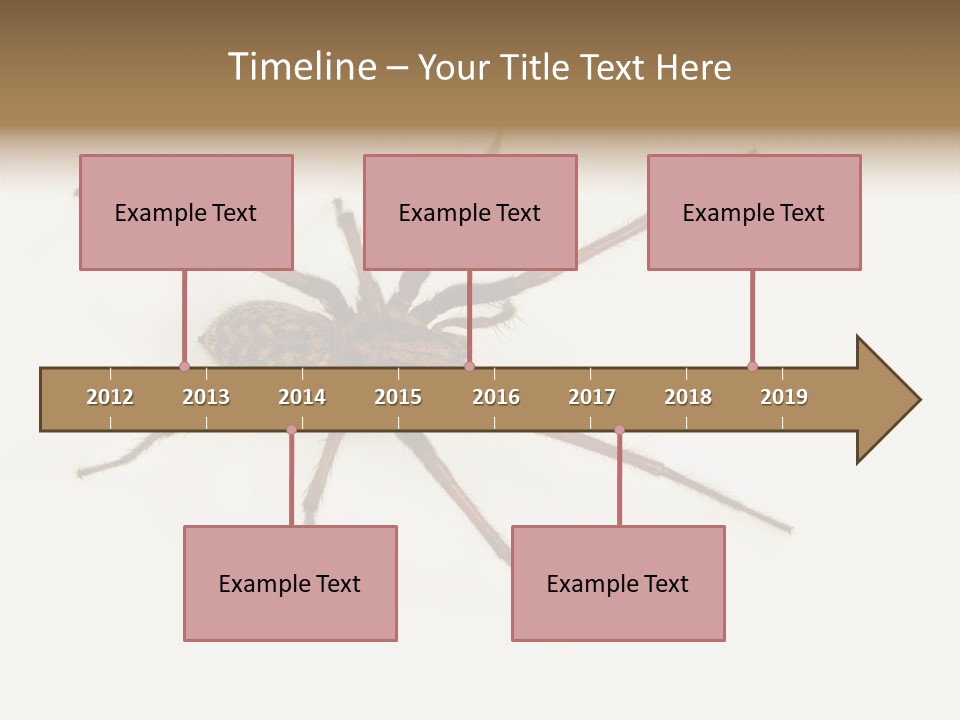 Timeline – Your Title Text Here

Example Text

Example Text

Example Text

2012 2013 2014 2015 2016 2017 2018 2019

Example Text

Example Text